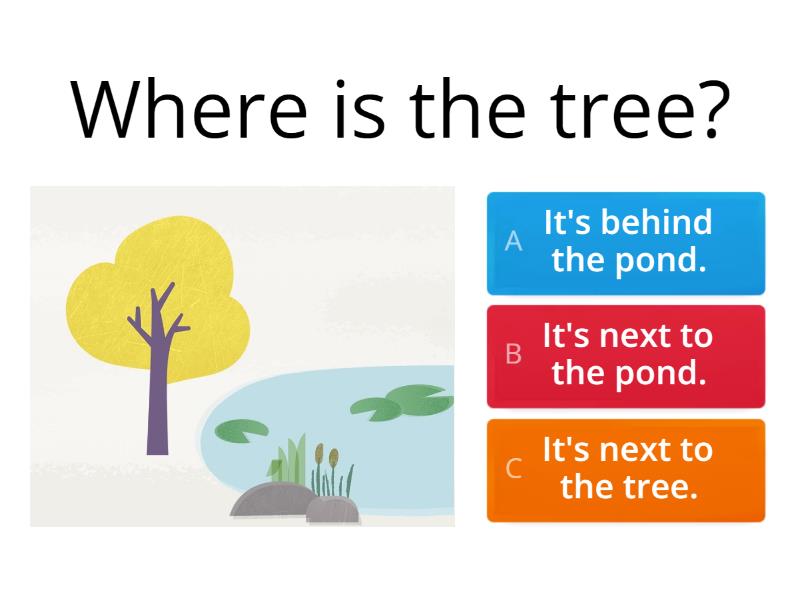 Where is the tree?

A It's behind the pond.

B It's next to the pond.

C It's next to the tree.